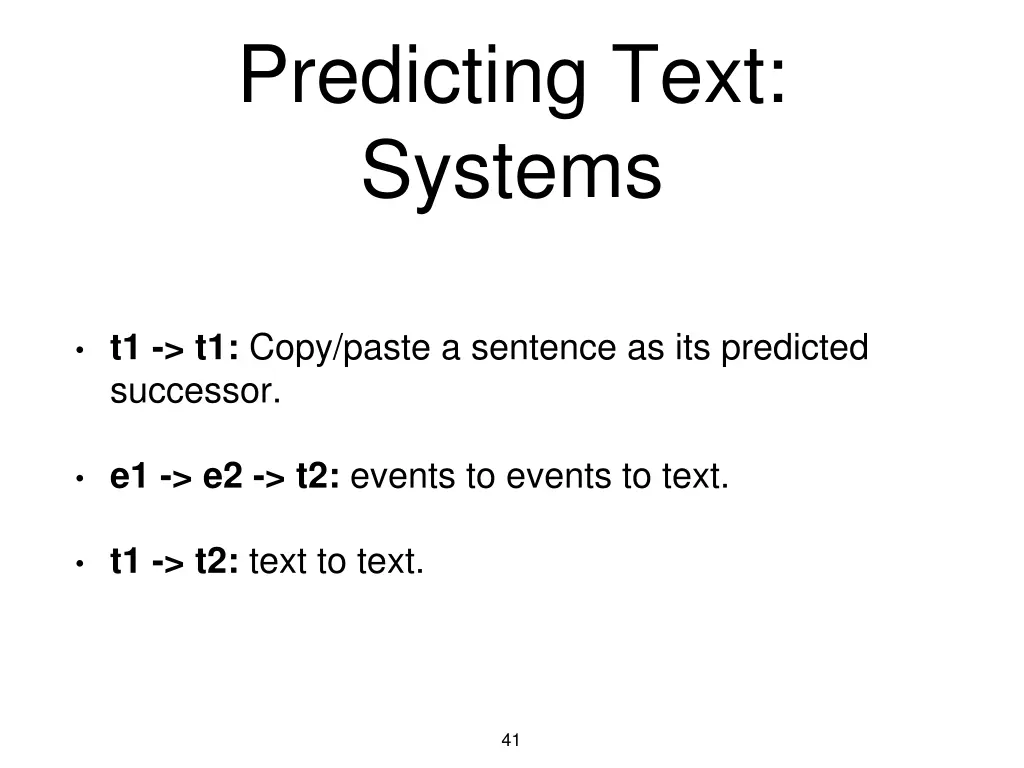 Predicting Text: Systems

• t1 -> t1: Copy/paste a sentence as its predicted successor.

• e1 -> e2 -> t2: events to events to text.

• t1 -> t2: text to text.

41